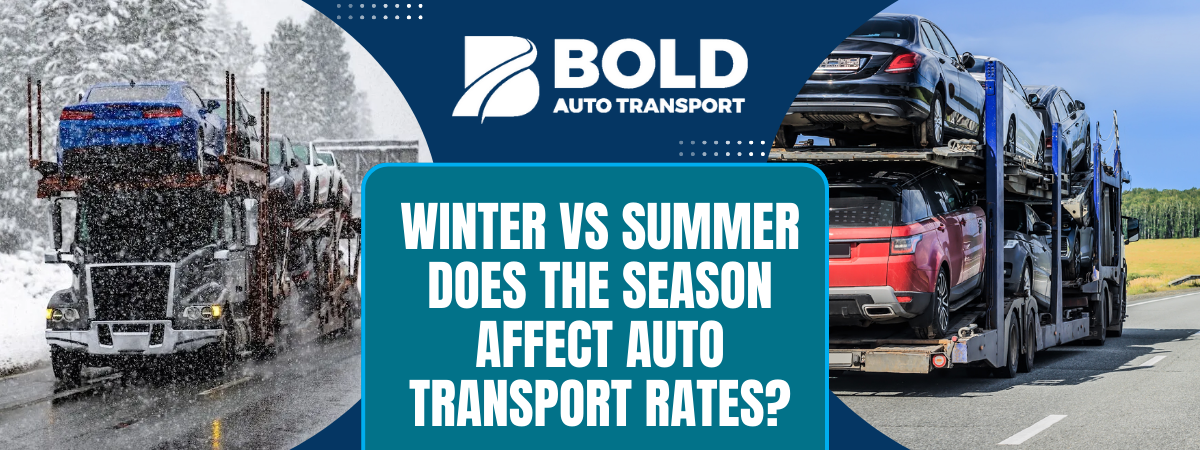 BOLD
AUTO TRANSPORT

WINTER VS SUMMER DOES THE SEASON AFFECT AUTO TRANSPORT RATES?